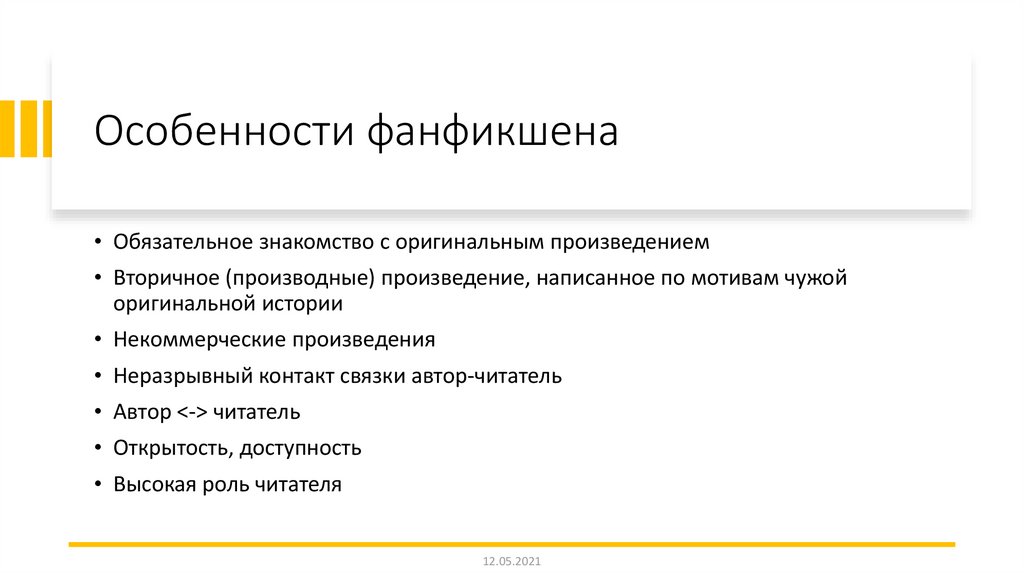 Особенности фанфикшена

• Обязательное знакомство с оригинальным произведением
• Вторичное (производные) произведение, написанное по мотивам чужой оригинальной истории
• Некоммерческие произведения
• Неразрывный контакт связки автор-читатель
• Автор <-> читатель
• Открытость, доступность
• Высокая роль читателя

12.05.2021